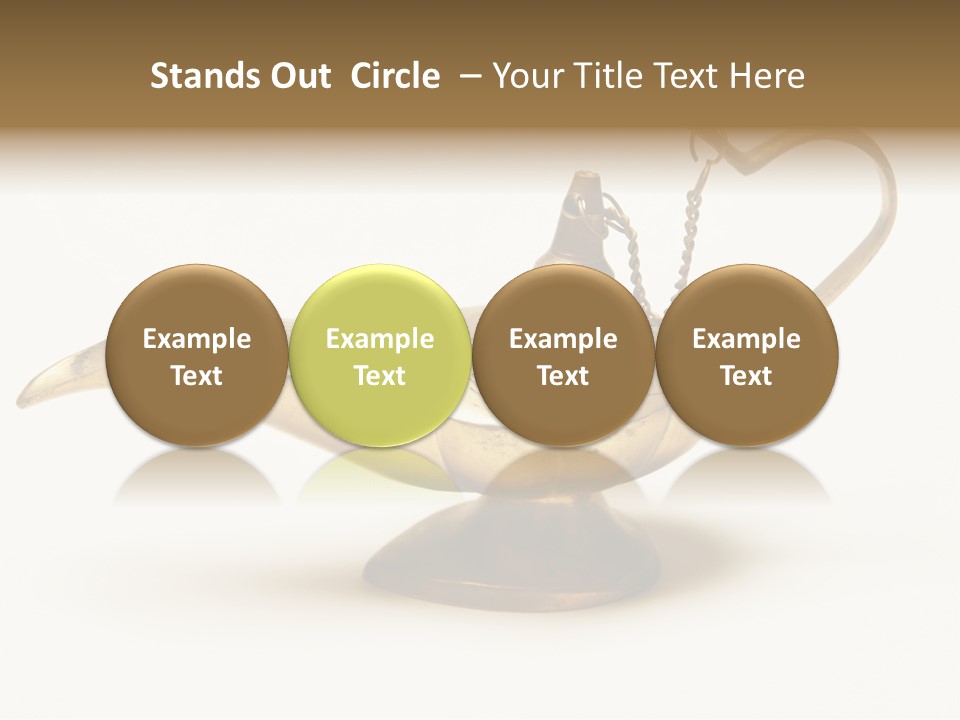 Stands Out Circle – Your Title Text Here

Example Text

Example Text

Example Text

Example Text